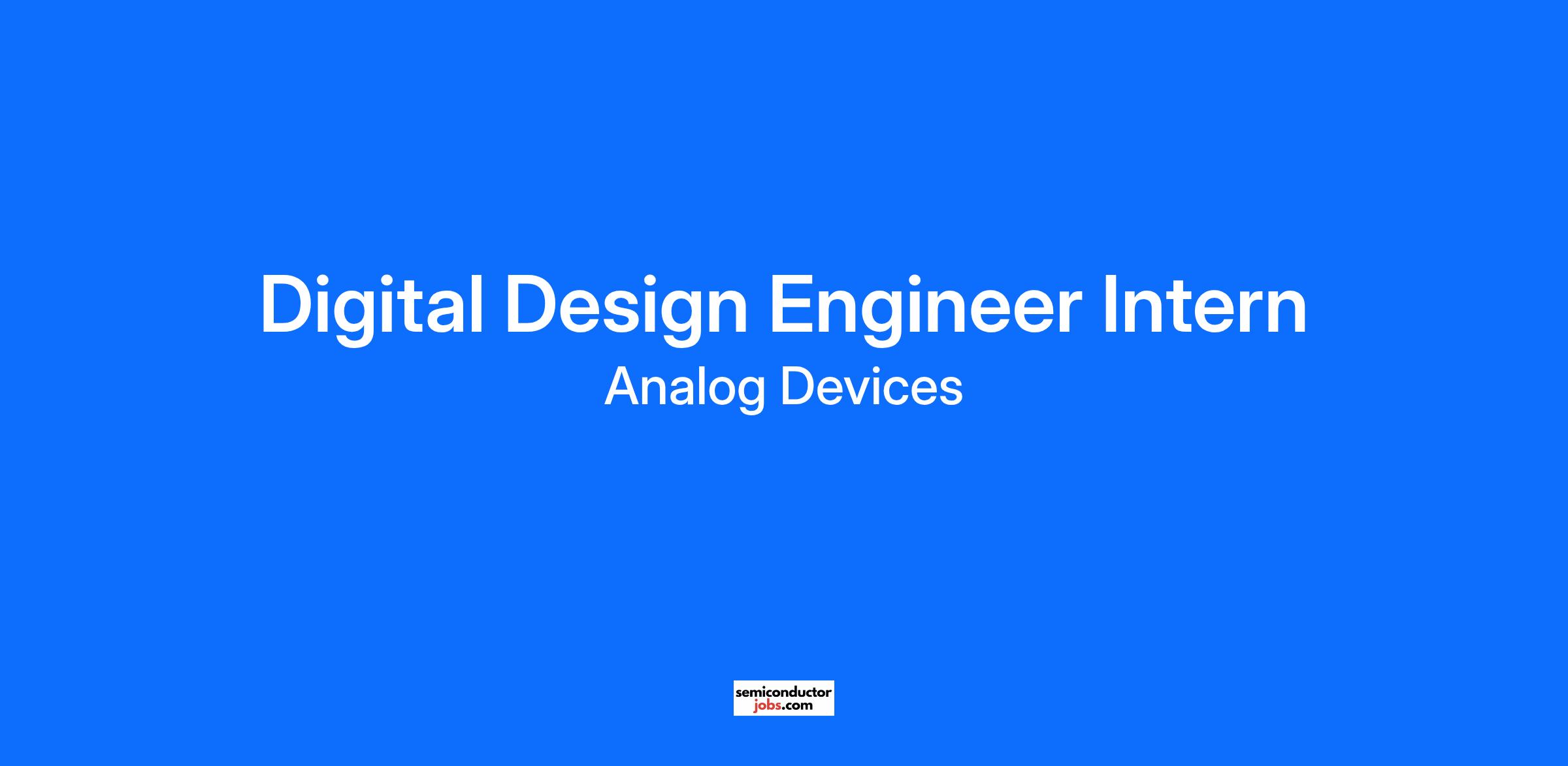 Digital Design Engineer Intern
Analog Devices

semiconductor
jobs.com